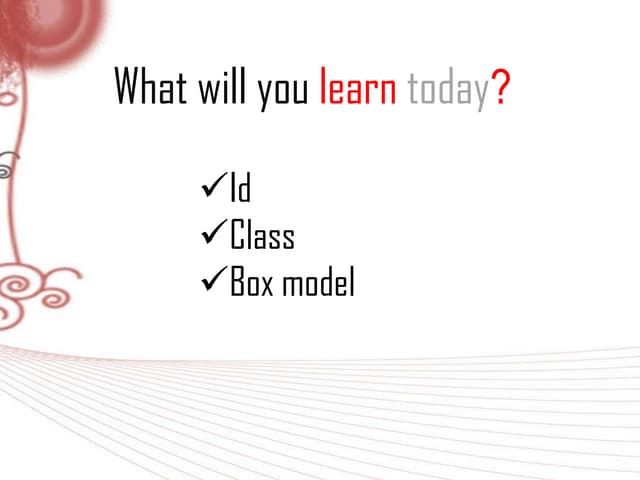 What will you learn today?

✓Id
✓Class
✓Box model